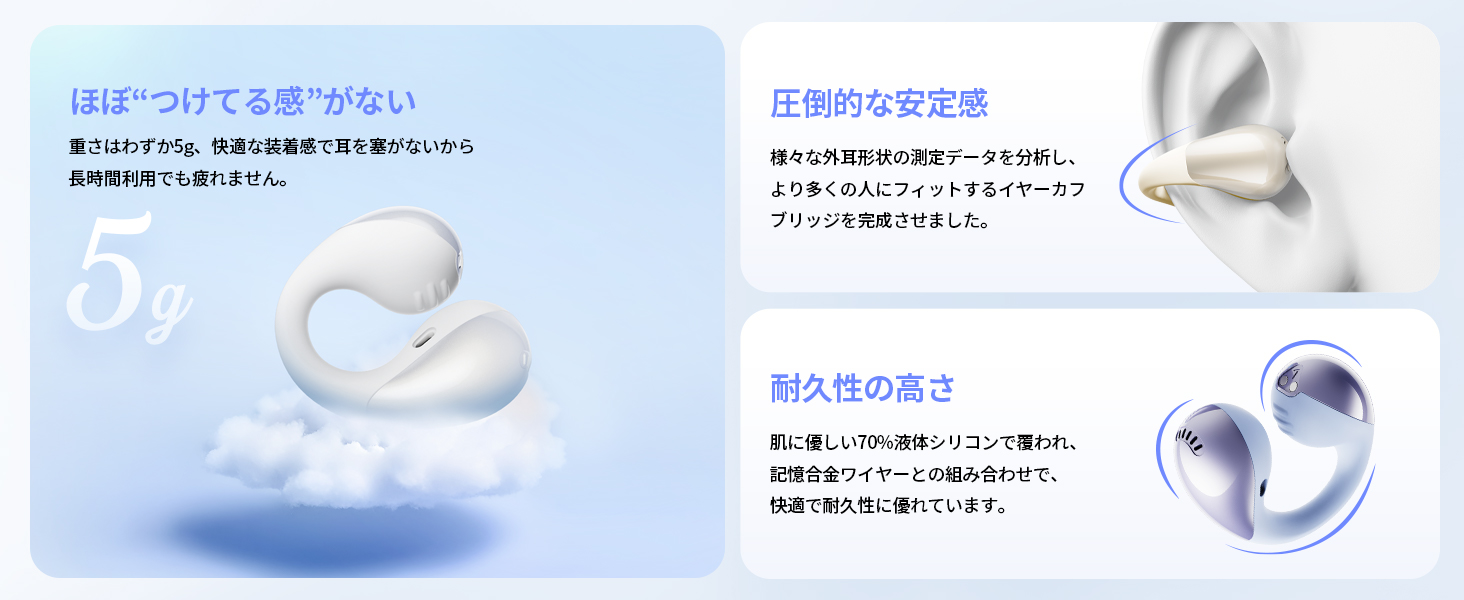 ほぼ“つけてる感”がない

重さはわずか5g、快適な装着感で耳を塞がないから長時間利用でも疲れません。

5g

圧倒的な安定感

様々な外耳形状の測定データを分析し、より多くの人にフィットするイヤーカフブリッジを完成させました。

耐久性の高さ

肌に優しい70%液体シリコンで覆われ、記憶合金ワイヤーとの組み合わせで、快適で耐久性に優れています。